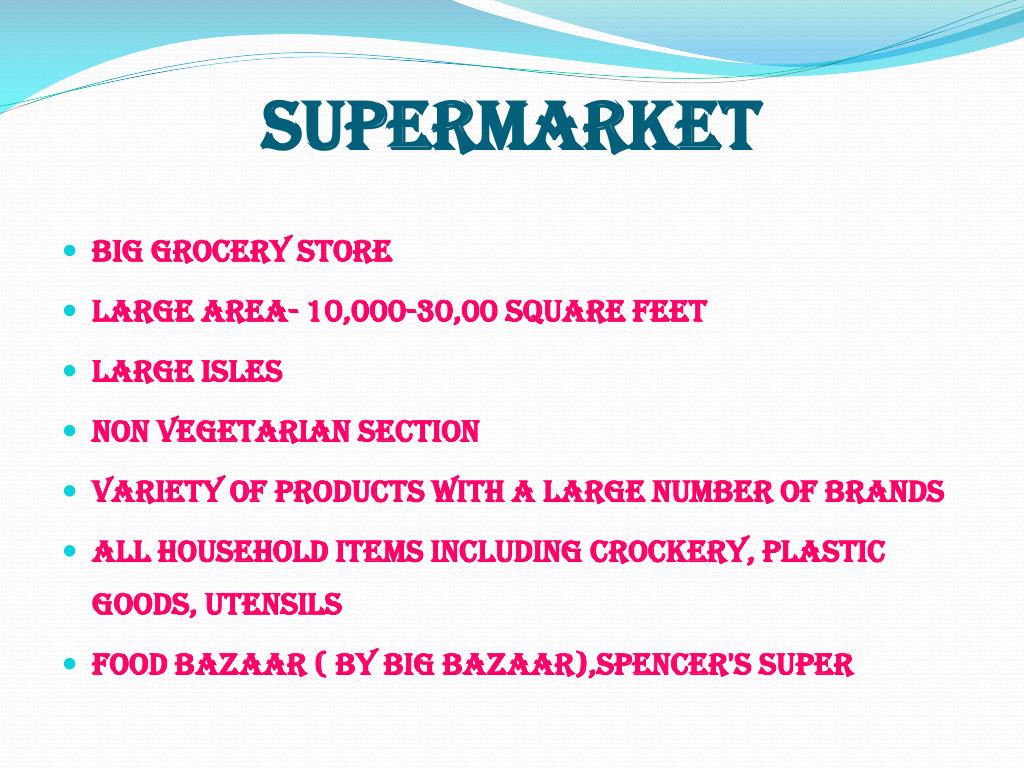 SUPERMARKET

- BIG GROCERY STORE
- LARGE AREA- 10,000-30,00 SQUARE FEET
- LARGE ISLES
- NON VEGETARIAN SECTION
- VARIETY OF PRODUCTS WITH A LARGE NUMBER OF BRANDS
- ALL HOUSEHOLD ITEMS INCLUDING CROCKERY, PLASTIC GOODS, UTENSILS
- FOOD BAZAAR ( BY BIG BAZAAR),SPENCER'S SUPER